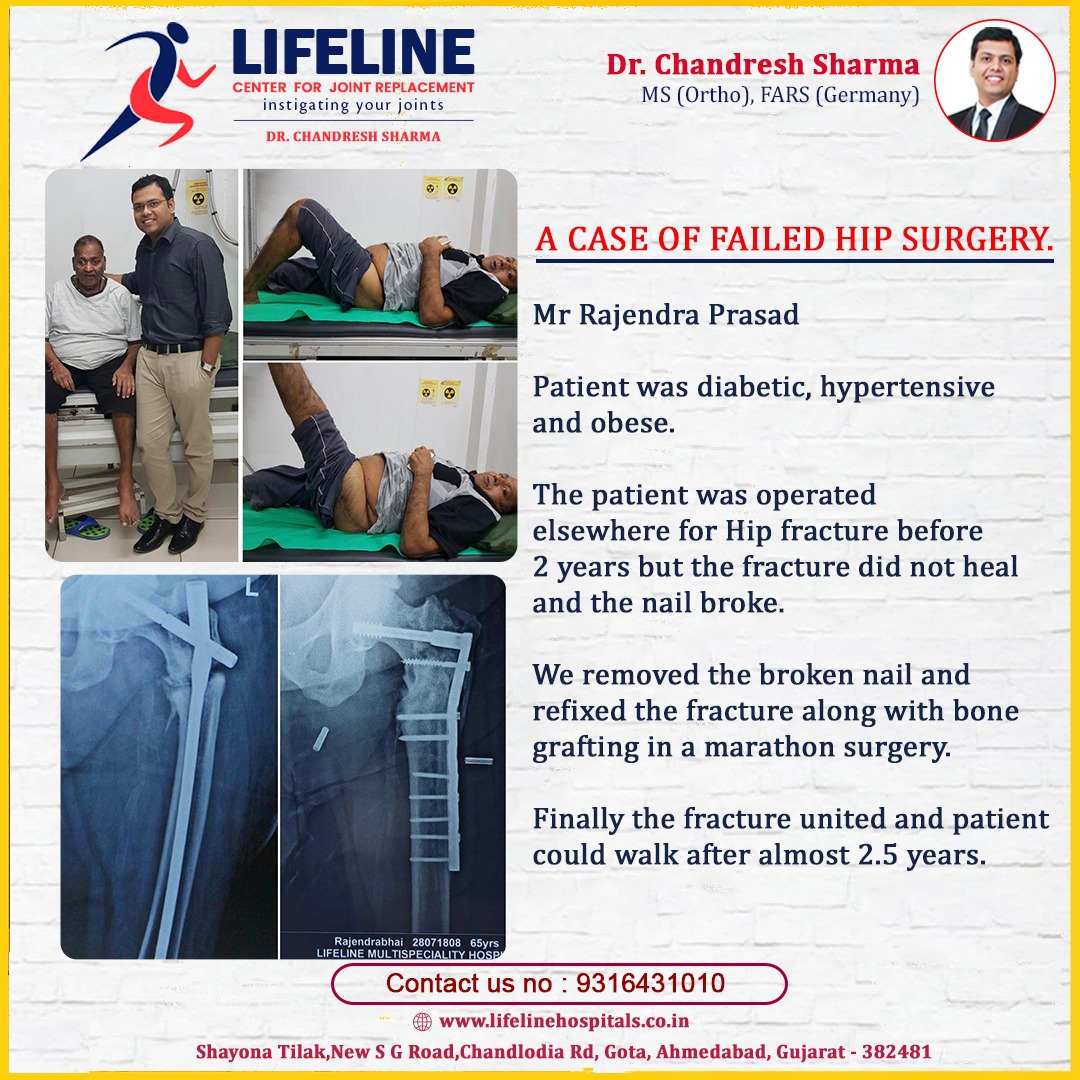 LIFELINE
CENTER FOR JOINT REPLACEMENT
instigating your joints
DR. CHANDRESH SHARMA

Dr. Chandresh Sharma
MS (Ortho), FARS (Germany)

A CASE OF FAILED HIP SURGERY.

Mr Rajendra Prasad

Patient was diabetic, hypertensive and obese.

The patient was operated elsewhere for Hip fracture before 2 years but the fracture did not heal and the nail broke.

We removed the broken nail and refixed the fracture along with bone grafting in a marathon surgery.

Finally the fracture united and patient could walk after almost 2.5 years.

L

Rajendrabhai 28071808 65yrs
LIFELINE MULTISPECIALITY HOSPI

Contact us no : 9316431010

www.lifelinehospitals.co.in

Shayona Tilak,New S G Road,Chandlodia Rd, Gota, Ahmedabad, Gujarat - 382481